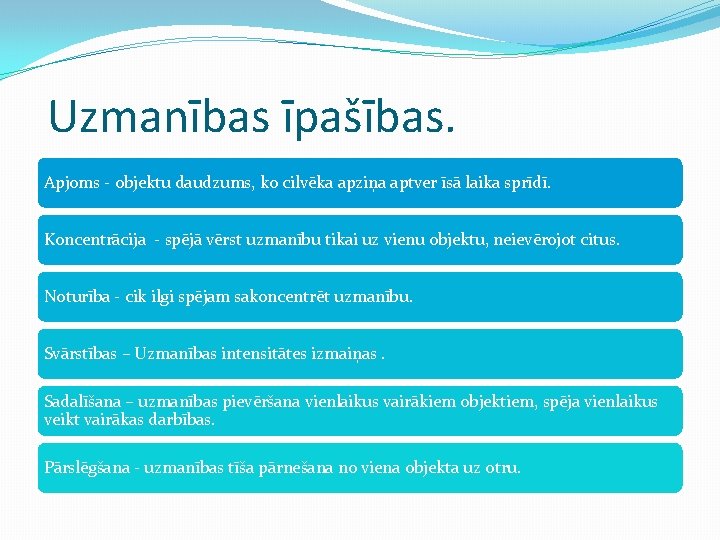 Uzmanības īpašības.

Apjoms - objektu daudzums, ko cilvēka apziņa aptver īsā laika sprīdī.

Koncentrācija - spējā vērst uzmanību tikai uz vienu objektu, neievērojot citus.

Noturība - cik ilgi spējam sakoncentrēt uzmanību.

Svārstības – Uzmanības intensitātes izmaiņas .

Sadalīšana – uzmanības pievēršana vienlaikus vairākiem objektiem, spēja vienlaikus veikt vairākas darbības.

Pārslēgšana - uzmanības tīša pārnešana no viena objekta uz otru.